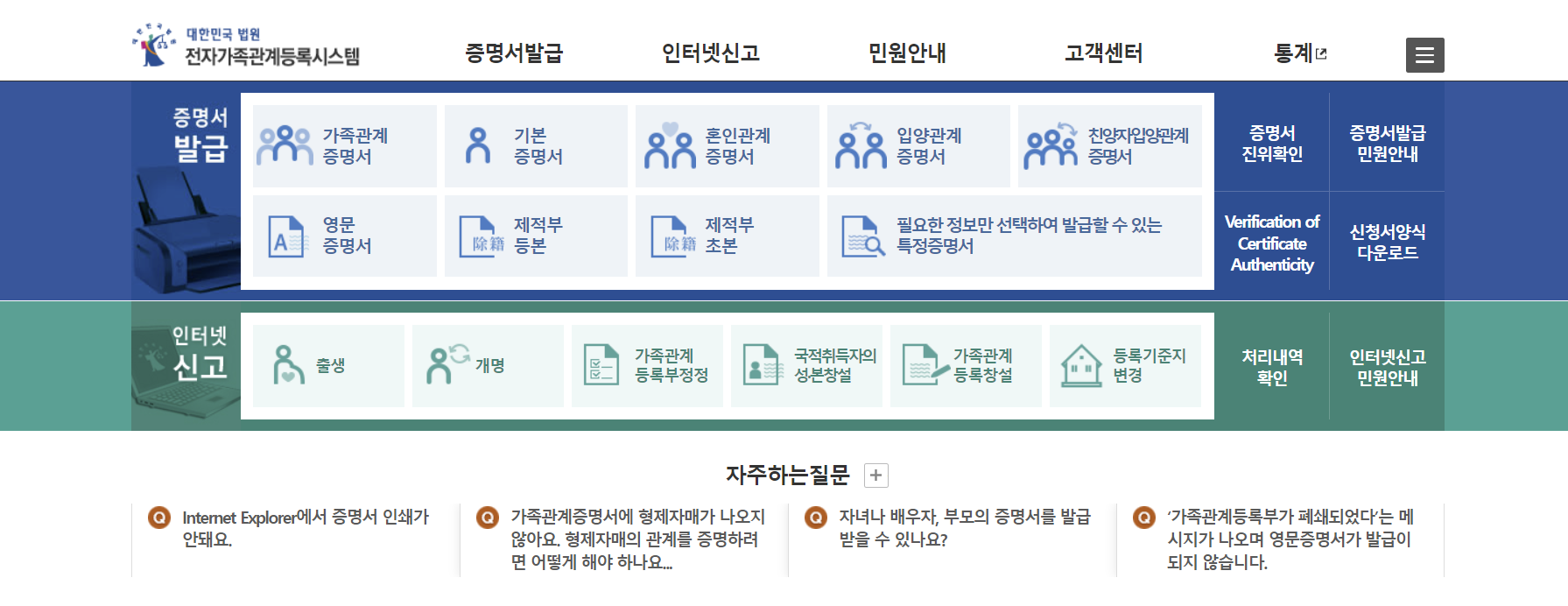 대한민국 법원
전자가족관계등록시스템

증명서발급
인터넷신고
민원안내
고객센터
통계

증명서
발급

가족관계
증명서

기본
증명서

혼인관계
증명서

입양관계
증명서

친양자입양관계
증명서

영문
증명서

除籍 제적부
등본

除籍 제적부
초본

필요한 정보만 선택하여 발급할 수 있는
특정증명서

증명서
진위확인

증명서발급
민원안내

Verification of Certificate Authenticity

신청서양식
다운로드

인터넷
신고

출생

개명

가족관계
등록부정정

국적취득자의
성본창설

가족관계
등록창설

등록기준지
변경

처리내역
확인

인터넷신고
민원안내

자주하는질문 +

Q Internet Explorer에서 증명서 인쇄가 안돼요.

Q 가족관계증명서에 형제자매가 나오지 않아요. 형제자매의 관계를 증명하려면 어떻게 해야 하나요...

Q 자녀나 배우자, 부모의 증명서를 발급 받을 수 있나요?

Q ‘가족관계등록부가 폐쇄되었다’는 메시지가 나오며 영문증명서가 발급이 되지 않습니다.